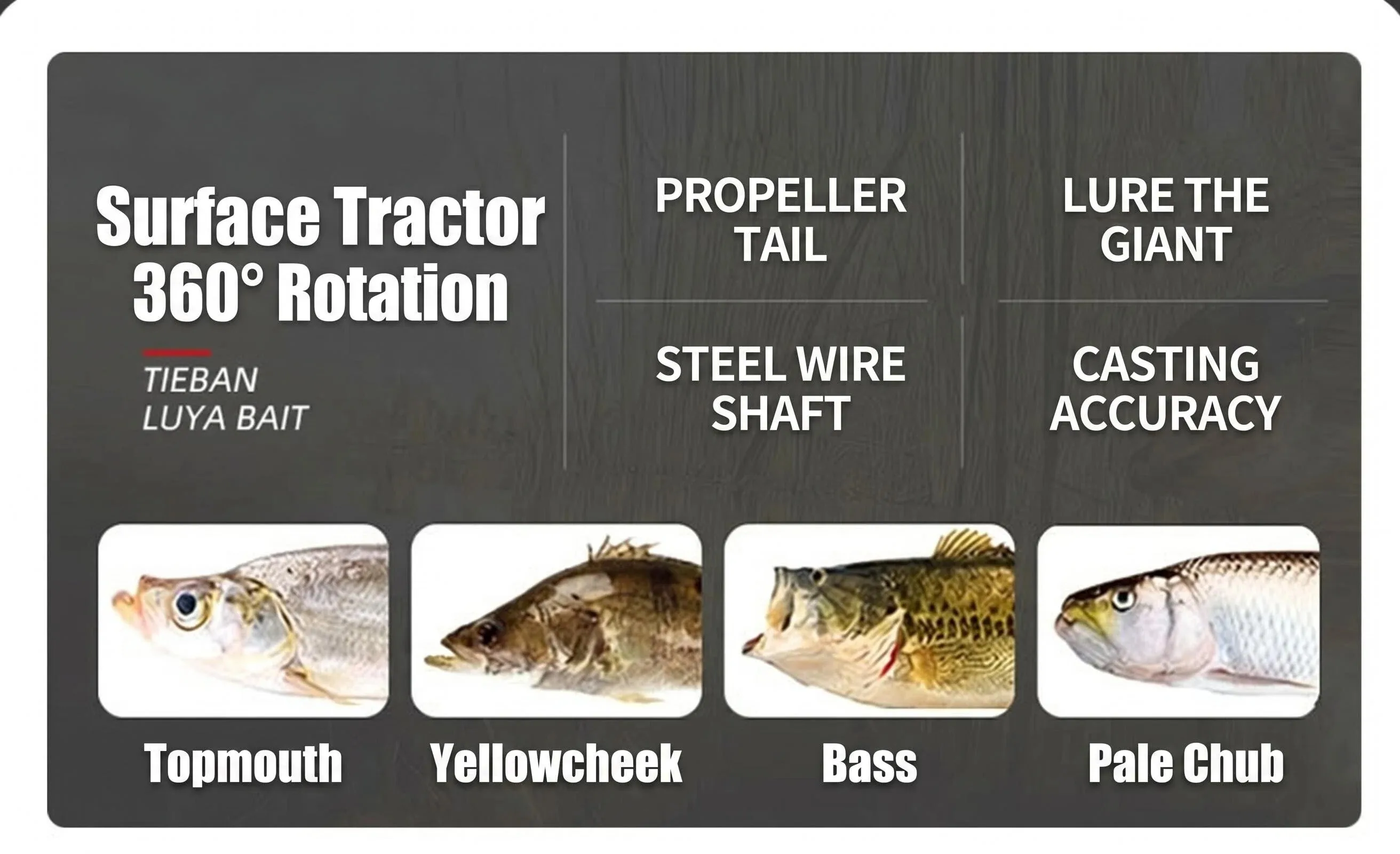 Surface Tractor
360° Rotation

TIEBAN
LUYA BAIT

PROPELLER TAIL

LURE THE GIANT

STEEL WIRE SHAFT

CASTING ACCURACY

Topmouth

Yellowcheek

Bass

Pale Chub